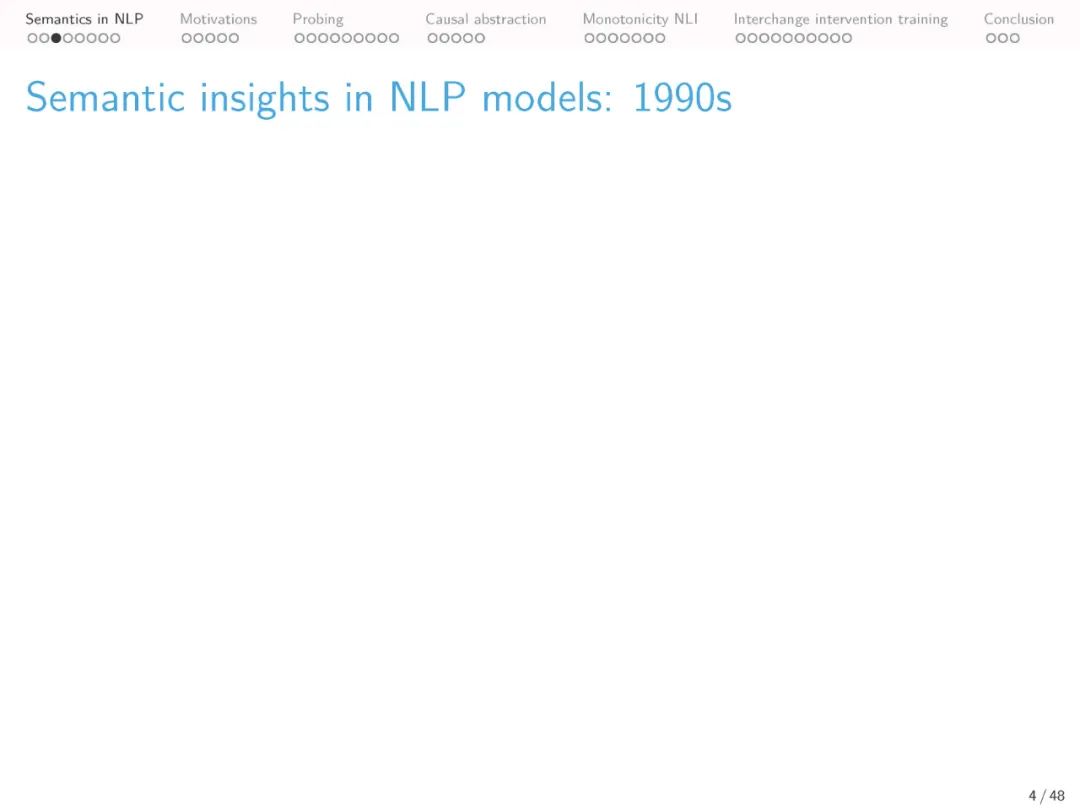 Semantics in NLP Motivations Probing Causal abstraction Monotonicity NLI Interchange intervention training Conclusion

Semantic insights in NLP models: 1990s

4 / 48